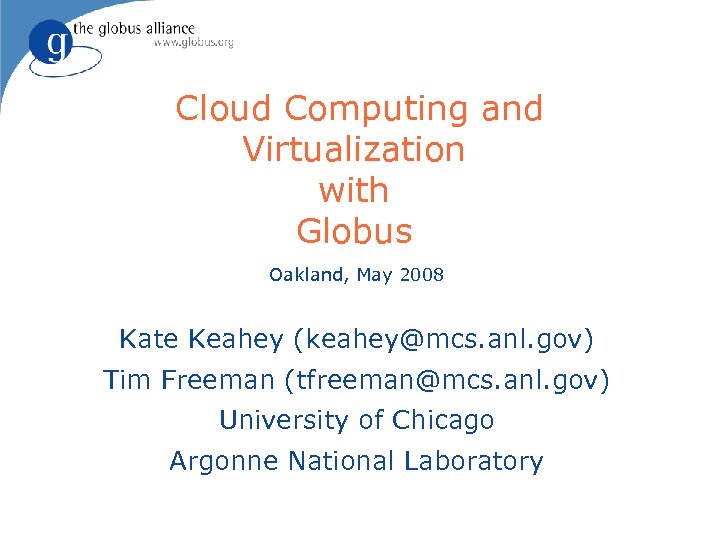 g the globus alliance
www.globus.org

Cloud Computing and Virtualization with Globus

Oakland, May 2008

Kate Keahey (keahey@mcs.anl.gov)
Tim Freeman (tfreeman@mcs.anl.gov)
University of Chicago
Argonne National Laboratory